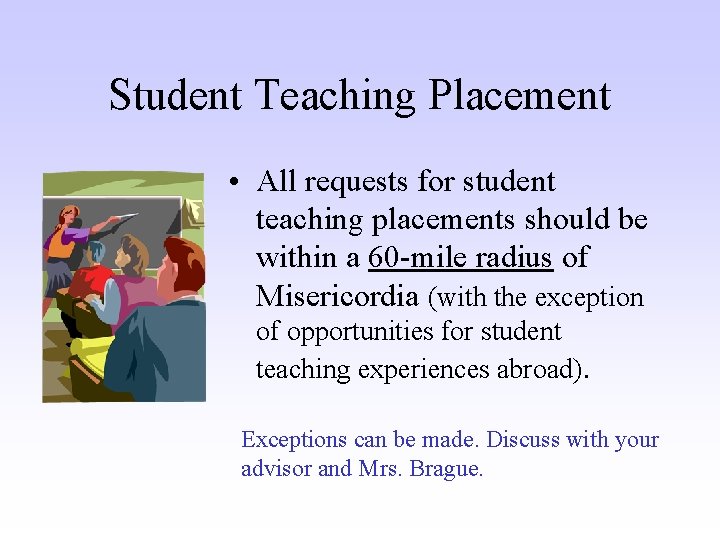 Student Teaching Placement

• All requests for student teaching placements should be within a 60-mile radius of Misericordia (with the exception of opportunities for student teaching experiences abroad).

Exceptions can be made. Discuss with your advisor and Mrs. Brague.